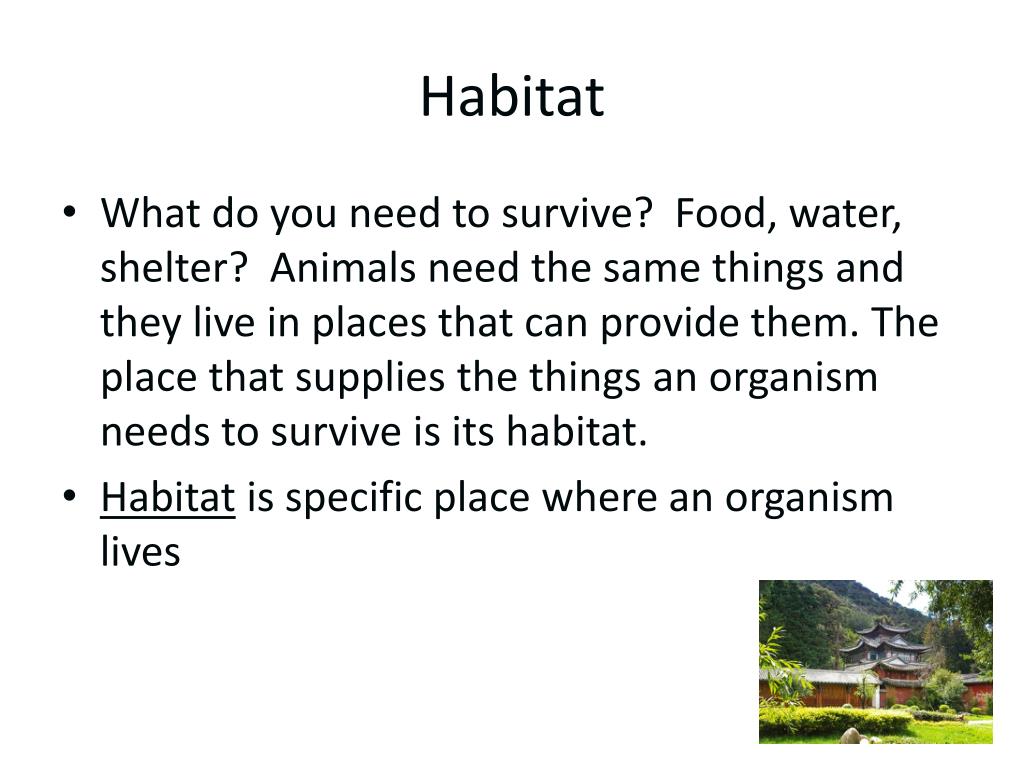 Habitat

• What do you need to survive?  Food, water, shelter?  Animals need the same things and they live in places that can provide them. The place that supplies the things an organism needs to survive is its habitat.

• Habitat is specific place where an organism lives